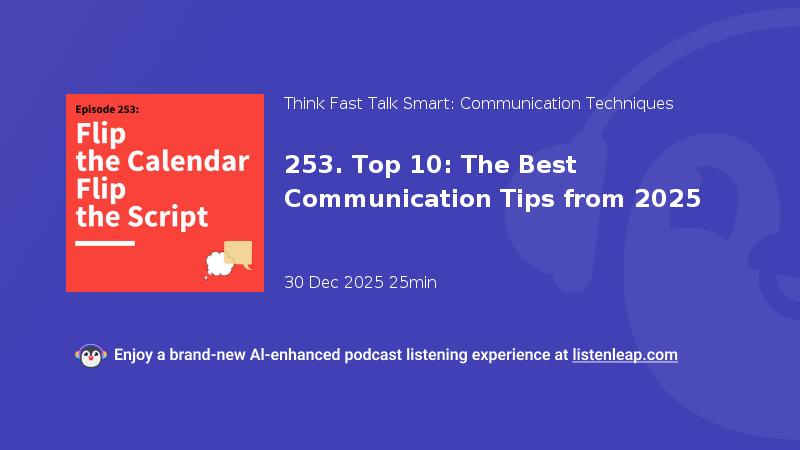 Episode 253:
Flip the Calendar Flip the Script

Think Fast Talk Smart: Communication Techniques

253. Top 10: The Best Communication Tips from 2025

30 Dec 2025 25min

Enjoy a brand-new AI-enhanced podcast listening experience at listenleap.com